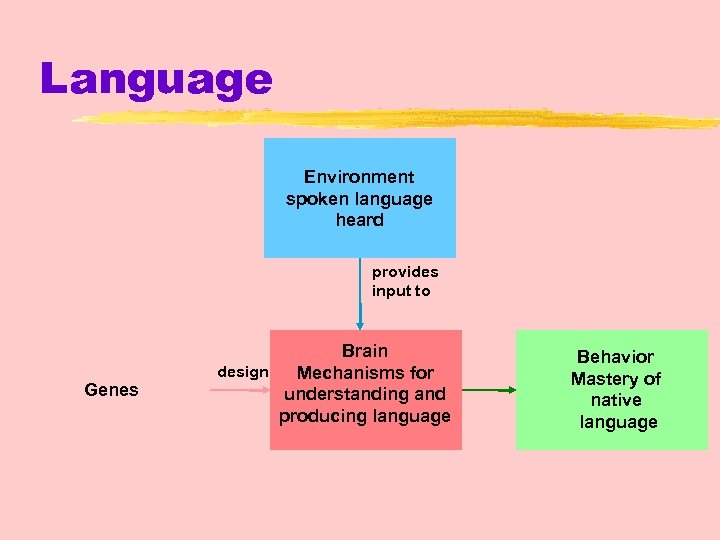 Language

Environment spoken language heard

provides input to

Genes

design

Brain Mechanisms for understanding and producing language

Behavior Mastery of native language